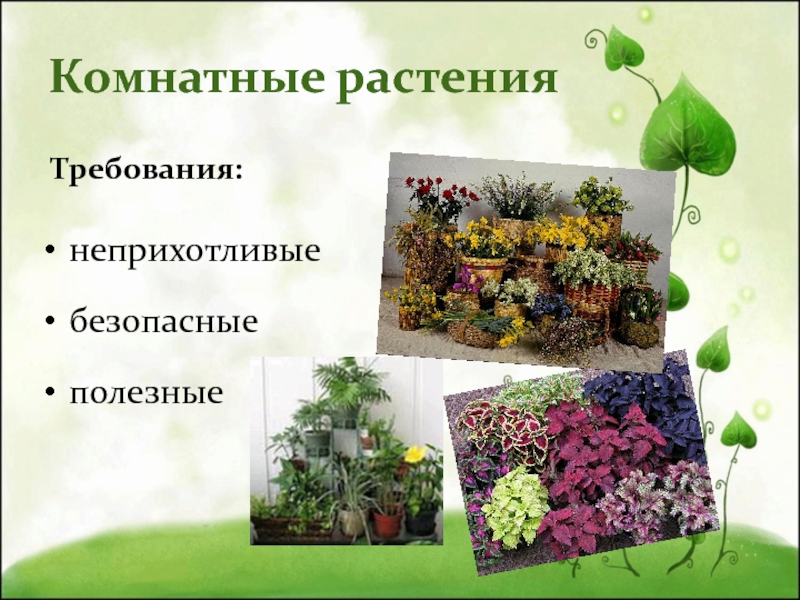 Комнатные растения

Требования:

• неприхотливые
• безопасные
• полезные